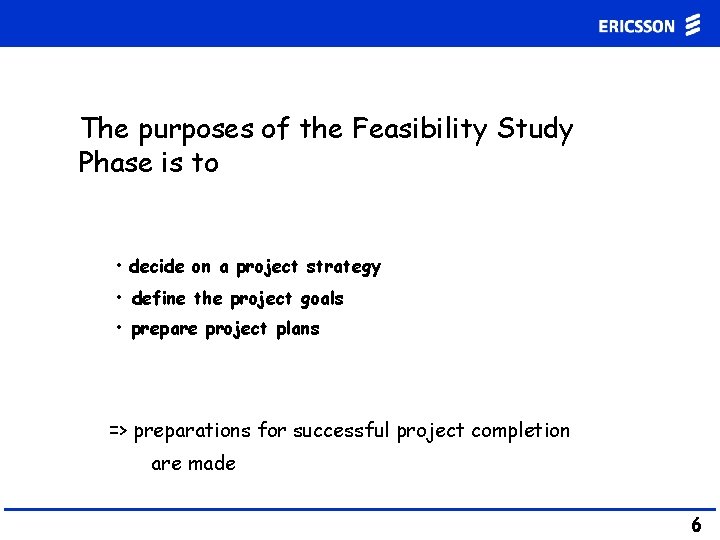 ERICSSON

The purposes of the Feasibility Study Phase is to

• decide on a project strategy
• define the project goals
• prepare project plans

=> preparations for successful project completion are made

6